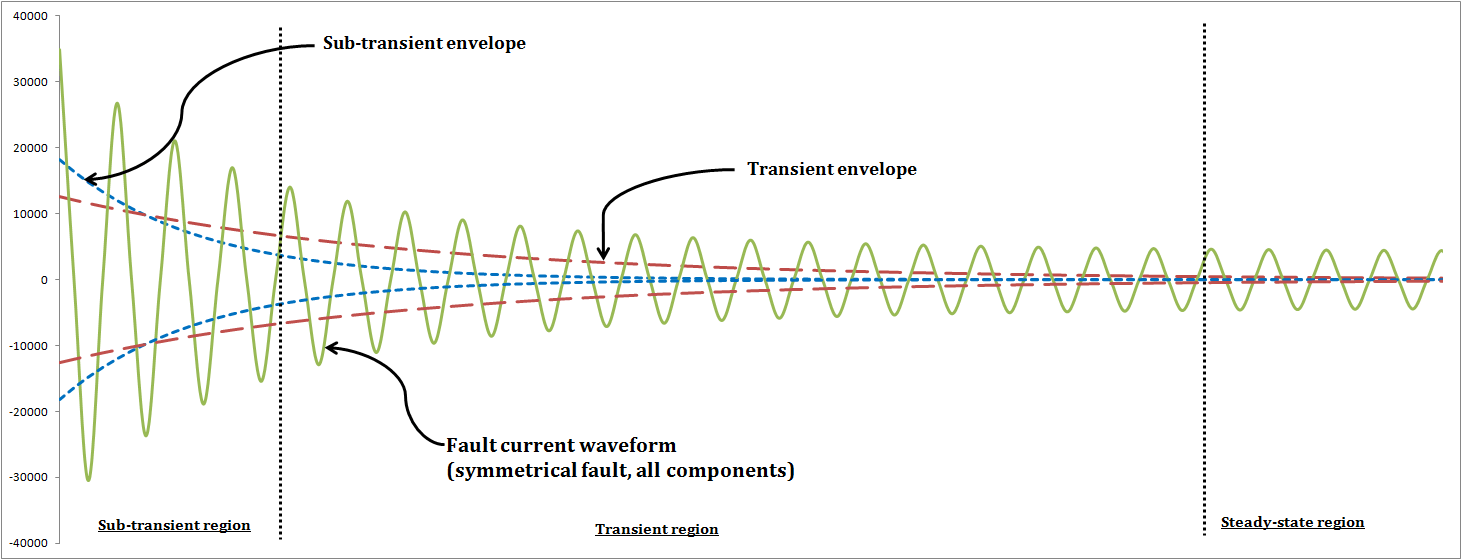 40000
30000
20000
10000
0
-10000
-20000
-30000
-40000

Sub-transient envelope

Transient envelope

Fault current waveform
(symmetrical fault, all components)

Sub-transient region

Transient region

Steady-state region